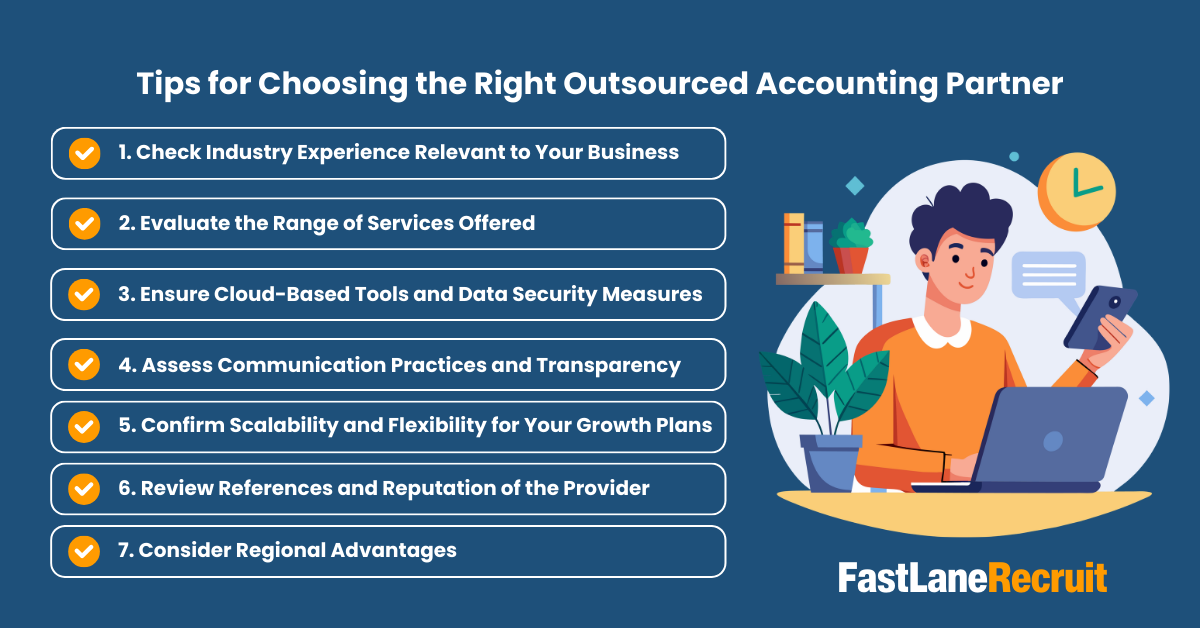 Tips for Choosing the Right Outsourced Accounting Partner

1. Check Industry Experience Relevant to Your Business

2. Evaluate the Range of Services Offered

3. Ensure Cloud-Based Tools and Data Security Measures

4. Assess Communication Practices and Transparency

5. Confirm Scalability and Flexibility for Your Growth Plans

6. Review References and Reputation of the Provider

7. Consider Regional Advantages

FastLaneRecruit